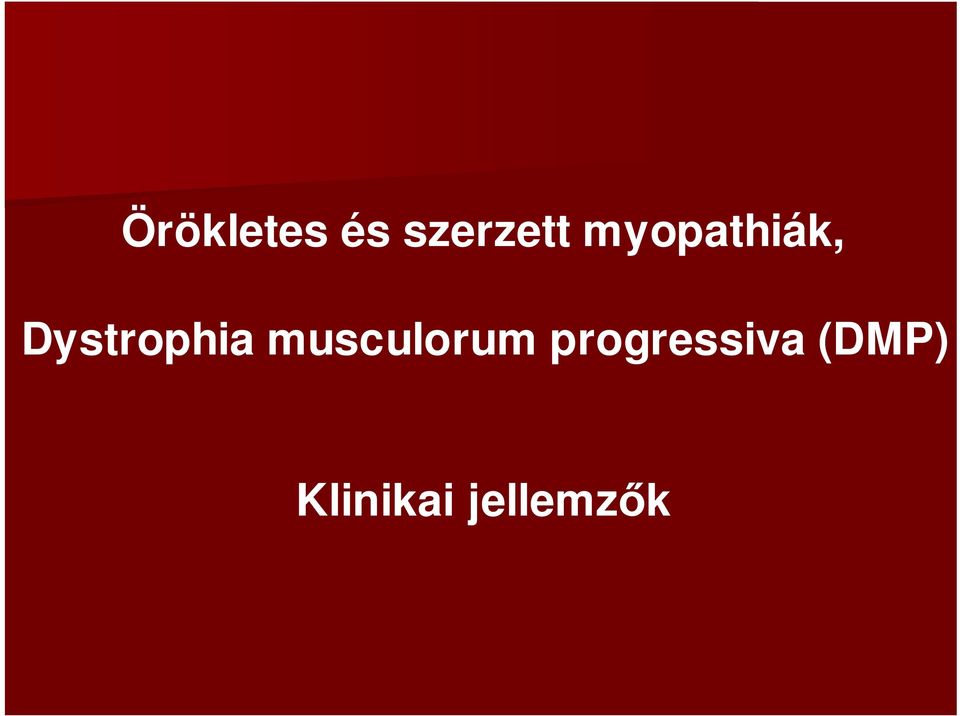 Örökletes és szerzett myopathiák,

Dystrophia musculorum progressiva (DMP)

Klinikai jellemzők